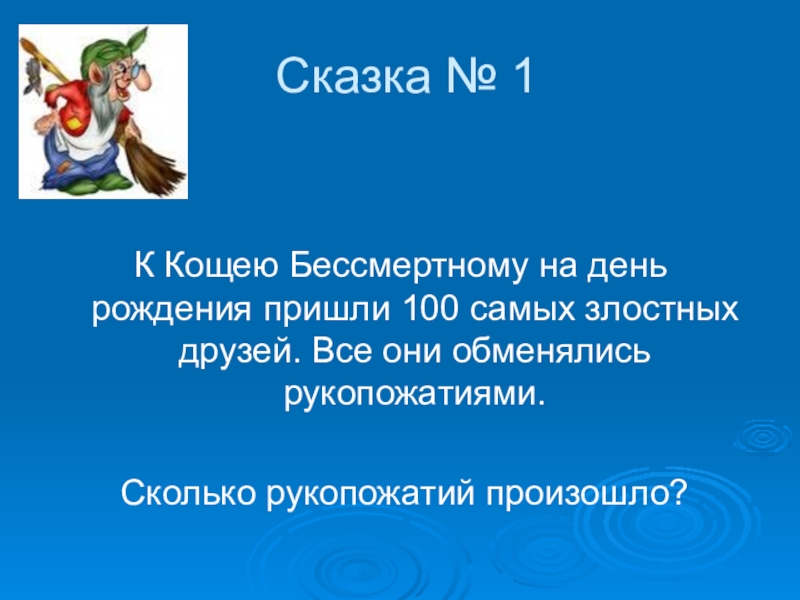 Сказка № 1

К Кощею Бессмертному на день рождения пришли 100 самых злостных друзей. Все они обменялись рукопожатиями.

Сколько рукопожатий произошло?